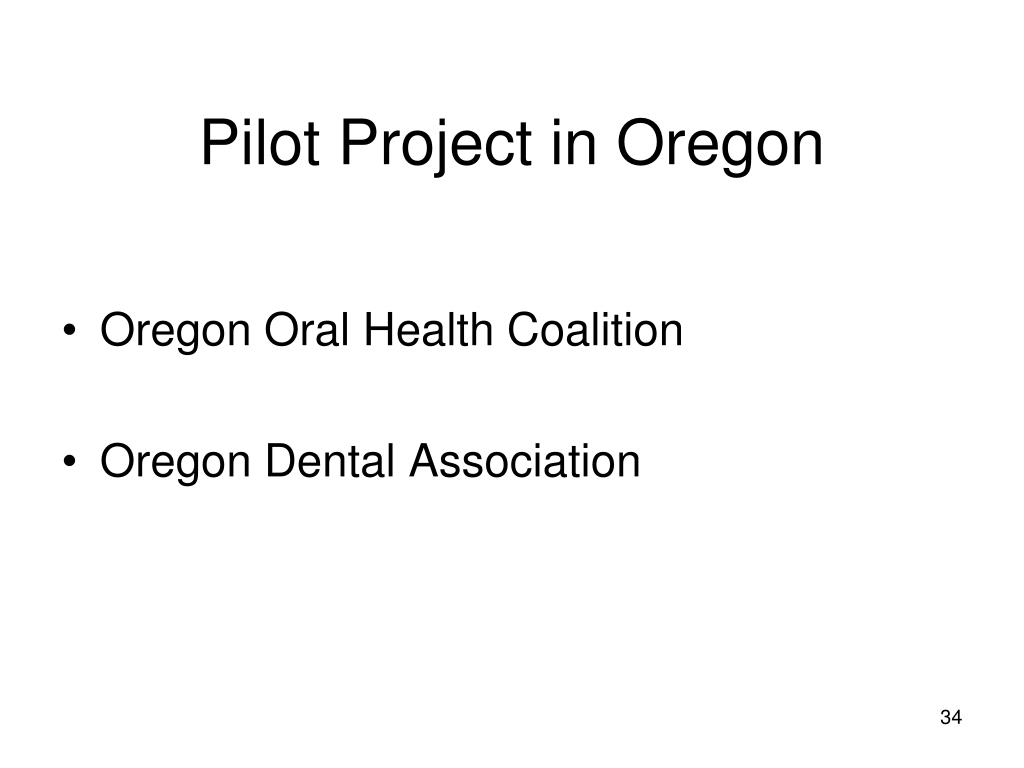 Pilot Project in Oregon

• Oregon Oral Health Coalition

• Oregon Dental Association

34